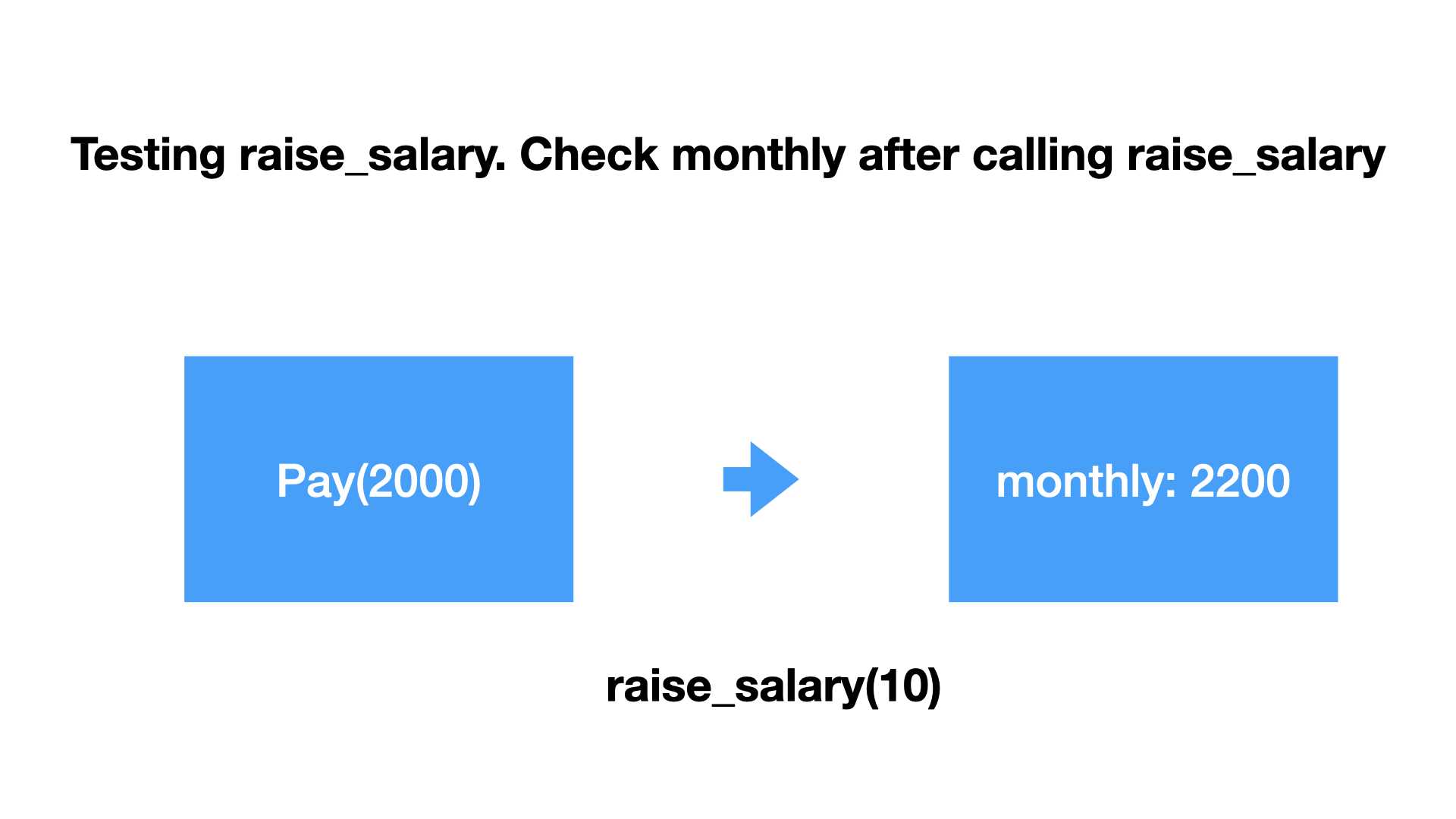 Testing raise_salary. Check monthly after calling raise_salary

Pay(2000)

monthly: 2200

raise_salary(10)